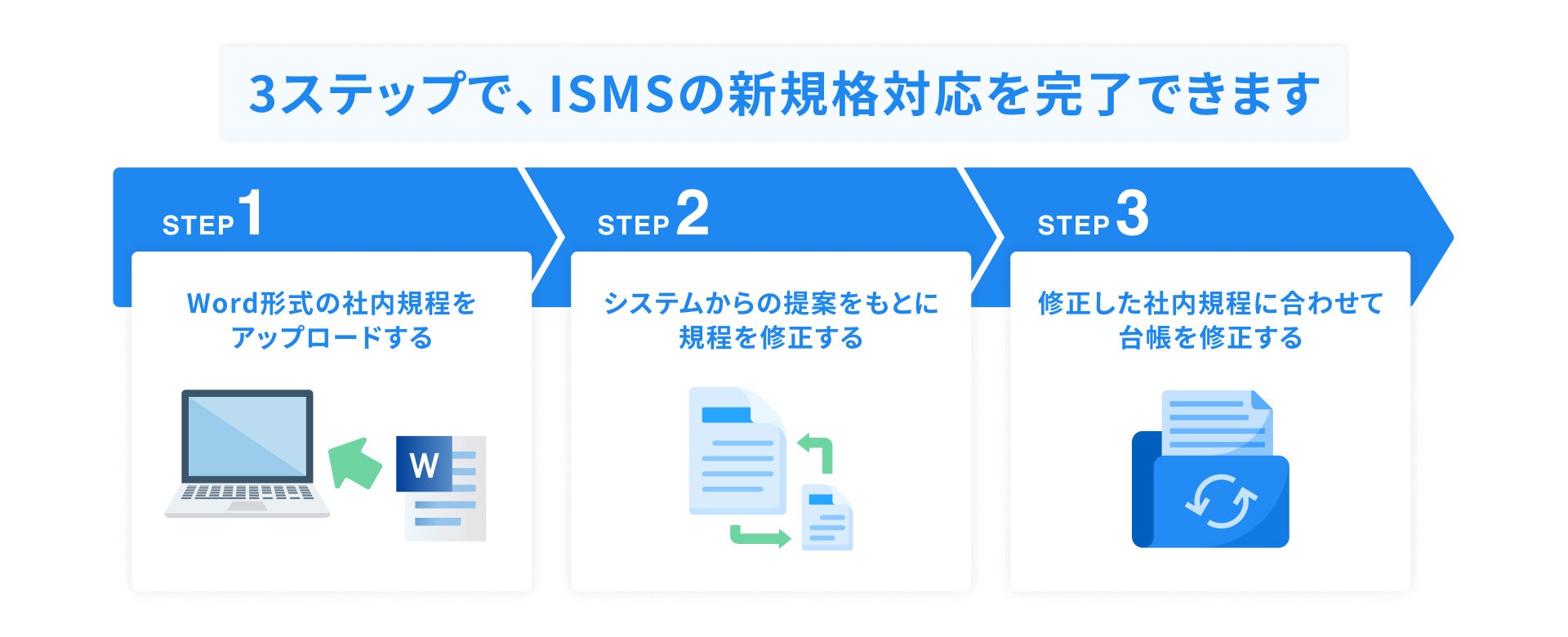 3ステップで、ISMSの新規格対応を完了できます

STEP 1

Word形式の社内規程をアップロードする

W

STEP 2

システムからの提案をもとに規程を修正する

STEP 3

修正した社内規程に合わせて台帳を修正する